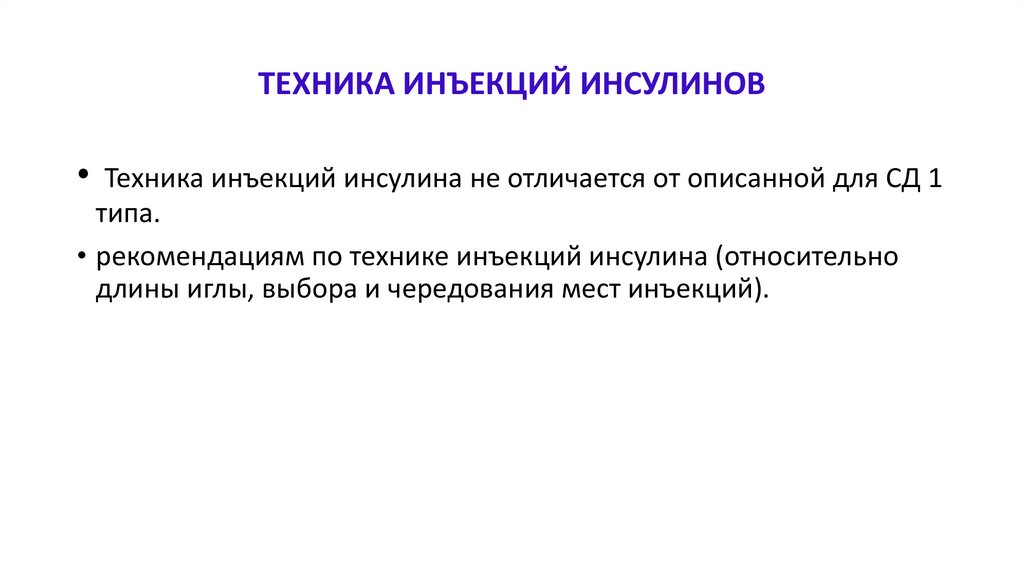 ТЕХНИКА ИНЪЕКЦИЙ ИНСУЛИНОВ

• Техника инъекций инсулина не отличается от описанной для СД 1 типа.

• рекомендациям по технике инъекций инсулина (относительно длины иглы, выбора и чередования мест инъекций).